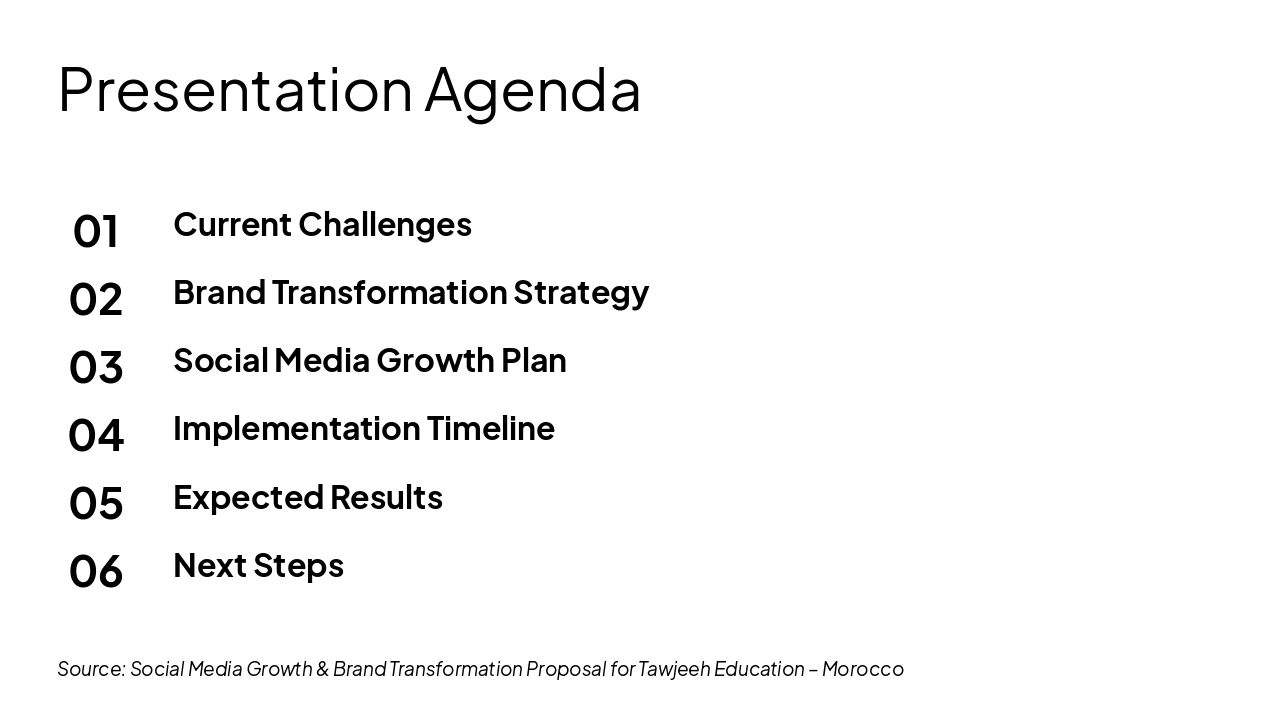 Presentation Agenda

01 Current Challenges

02 Brand Transformation Strategy

03 Social Media Growth Plan

04 Implementation Timeline

05 Expected Results

06 Next Steps

Source: Social Media Growth & Brand Transformation Proposal for Tawjeeh Education – Morocco